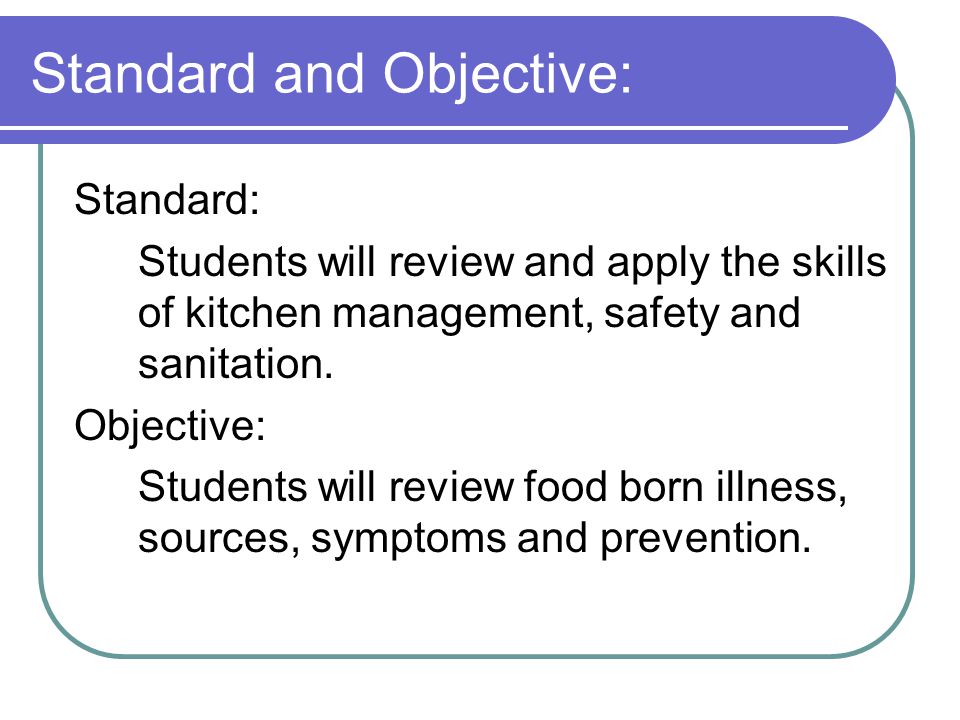 Standard and Objective:

Standard:

Students will review and apply the skills of kitchen management, safety and sanitation.

Objective:

Students will review food born illness, sources, symptoms and prevention.